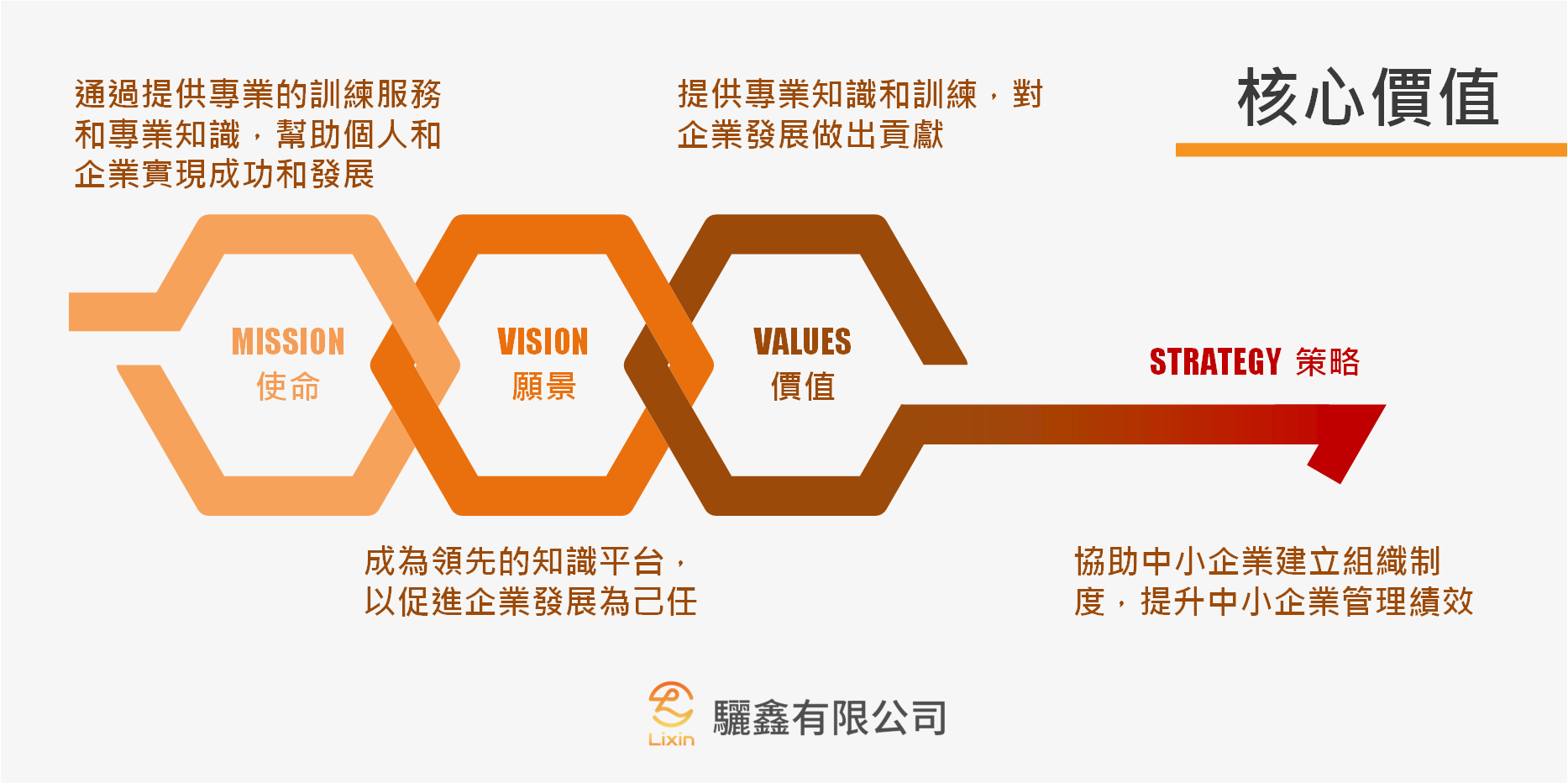 核心價值

通過提供專業的訓練服務和專業知識，幫助個人和企業實現成功和發展

提供專業知識和訓練，對企業發展做出貢獻

MISSION
使命

VISION
願景

VALUES
價值

STRATEGY 策略

成為領先的知識平台，以促進企業發展為己任

協助中小企業建立組織制度，提升中小企業管理績效

Lixin 驪鑫有限公司